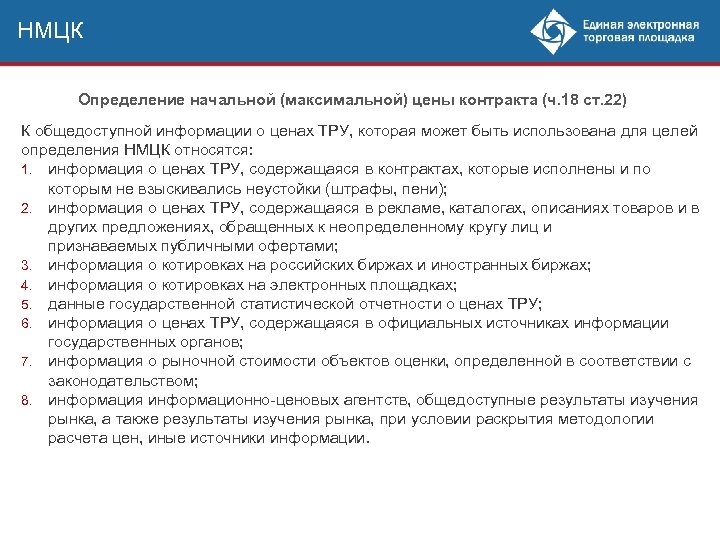 НМЦК

Единая электронная торговая площадка

Определение начальной (максимальной) цены контракта (ч.18 ст.22)

К общедоступной информации о ценах ТРУ, которая может быть использована для целей определения НМЦК относятся:
1. информация о ценах ТРУ, содержащаяся в контрактах, которые исполнены и по которым не взыскивались неустойки (штрафы, пени);
2. информация о ценах ТРУ, содержащаяся в рекламе, каталогах, описаниях товаров и в других предложениях, обращенных к неопределенному кругу лиц и признаваемых публичными офертами;
3. информация о котировках на российских биржах и иностранных биржах;
4. информация о котировках на электронных площадках;
5. данные государственной статистической отчетности о ценах ТРУ;
6. информация о ценах ТРУ, содержащаяся в официальных источниках информации государственных органов;
7. информация о рыночной стоимости объектов оценки, определенной в соответствии с законодательством;
8. информация информационно-ценовых агентств, общедоступные результаты изучения рынка, а также результаты изучения рынка, при условии раскрытия методологии расчета цен, иные источники информации.